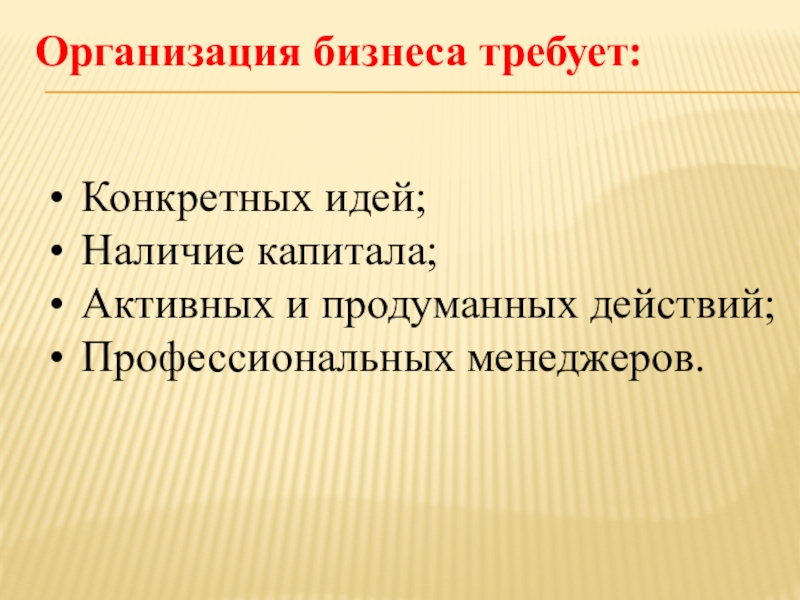 Организация бизнеса требует:

• Конкретных идей;
• Наличие капитала;
• Активных и продуманных действий;
• Профессиональных менеджеров.